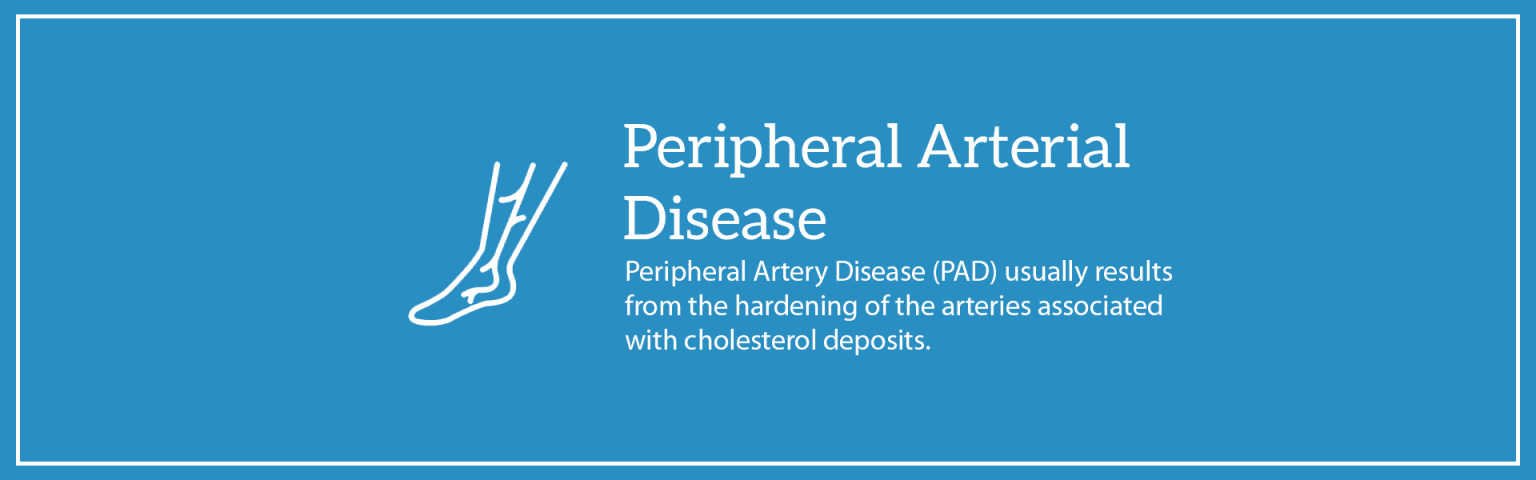 Peripheral Arterial Disease

Peripheral Artery Disease (PAD) usually results from the hardening of the arteries associated with cholesterol deposits.